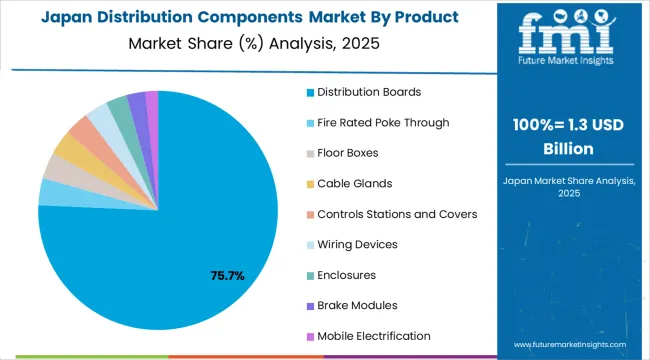 Japan Distribution Components Market By Product

Market Share (%) Analysis, 2025

75.7%

Distribution Boards

Fire Rated Poke Through

Floor Boxes

Cable Glands

Controls Stations and Covers

Wiring Devices

Enclosures

Brake Modules

Mobile Electrification

fmi

Future Market Insights

100%= 1.3 USD Billion

Japan Market Share Analysis, 2025

www.futuremarketinsights.com